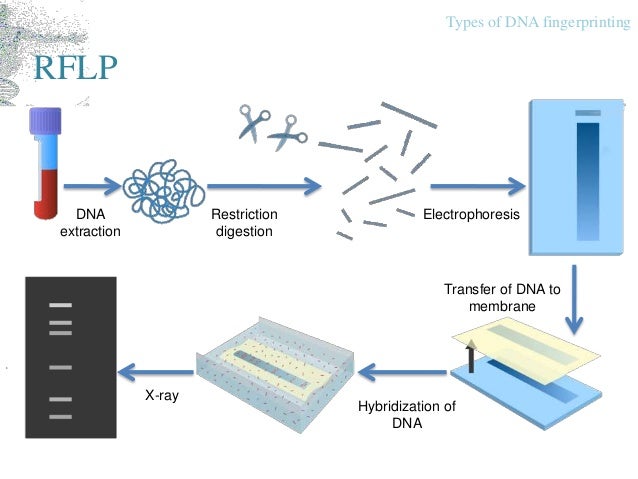 Types of DNA fingerprinting

RFLP

DNA extraction

Restriction digestion

Electrophoresis

Transfer of DNA to membrane

Hybridization of DNA

X-ray